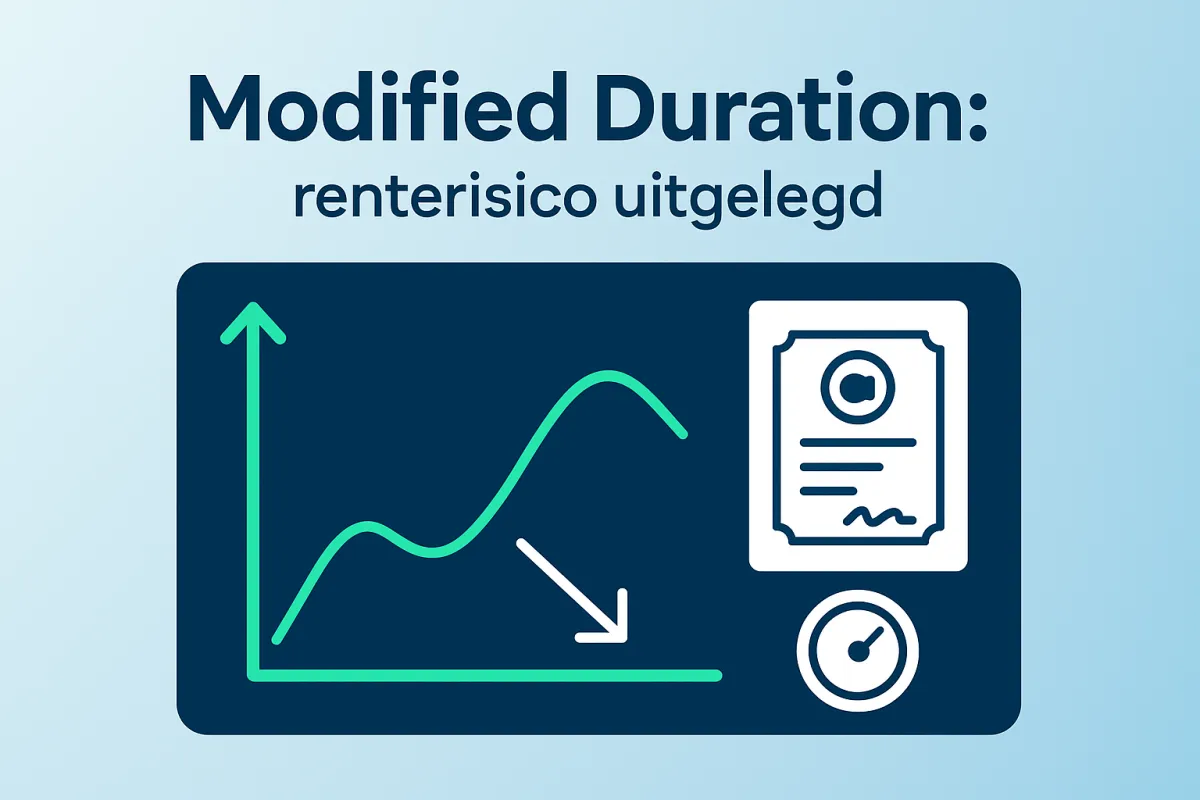 Modified Duration:
renterisico uitgelegd